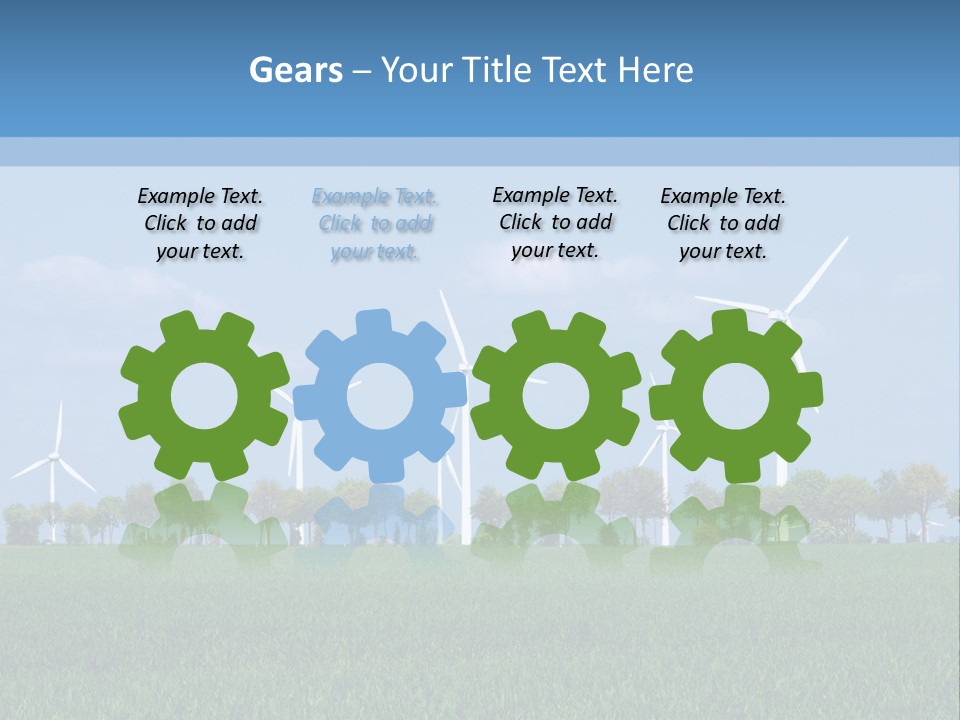 Gears – Your Title Text Here

Example Text. Click to add your text.

Example Text. Click to add your text.

Example Text. Click to add your text.

Example Text. Click to add your text.